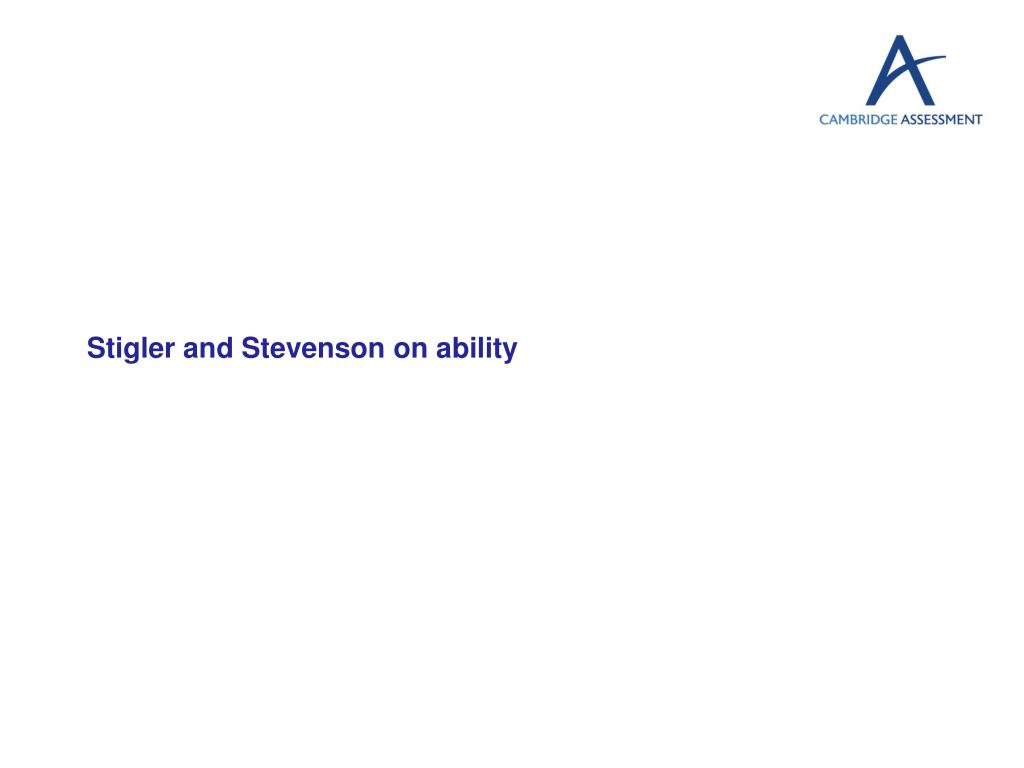 CAMBRIDGE ASSESSMENT

Stigler and Stevenson on ability